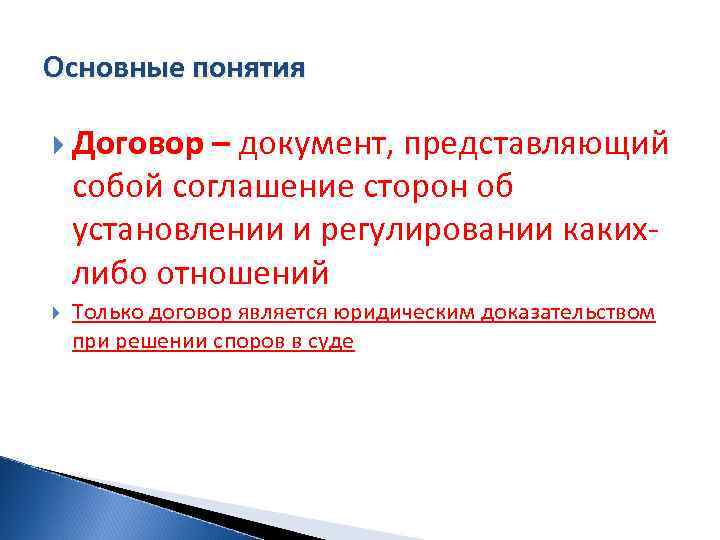 Основные понятия

Договор – документ, представляющий собой соглашение сторон об установлении и регулировании каких-либо отношений

Только договор является юридическим доказательством при решении споров в суде